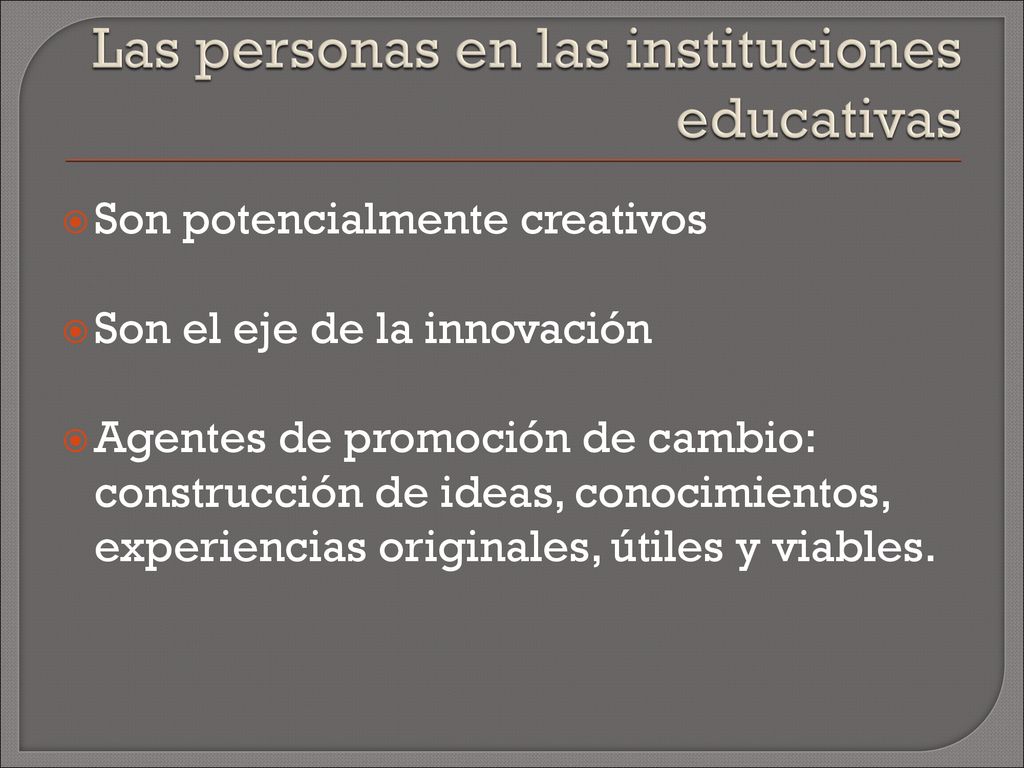 Las personas en las instituciones educativas

Son potencialmente creativos

Son el eje de la innovación

Agentes de promoción de cambio: construcción de ideas, conocimientos, experiencias originales, útiles y viables.